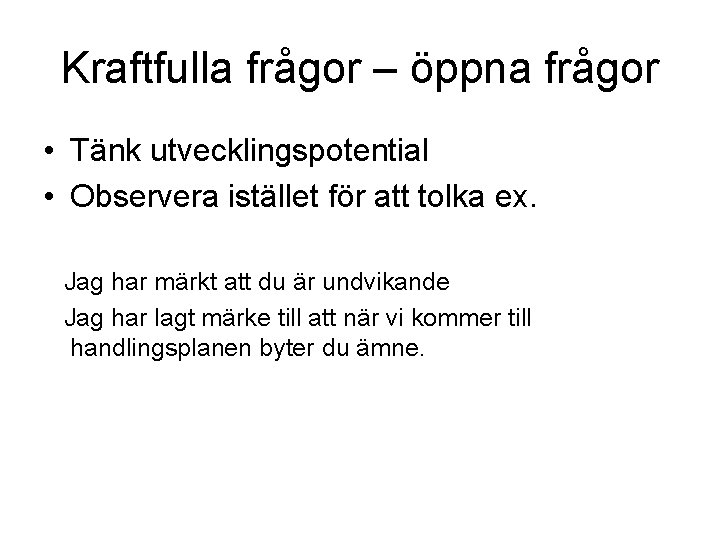 Kraftfulla frågor – öppna frågor

• Tänk utvecklingspotential
• Observera istället för att tolka ex.

Jag har märkt att du är undvikande

Jag har lagt märke till att när vi kommer till handlingsplanen byter du ämne.